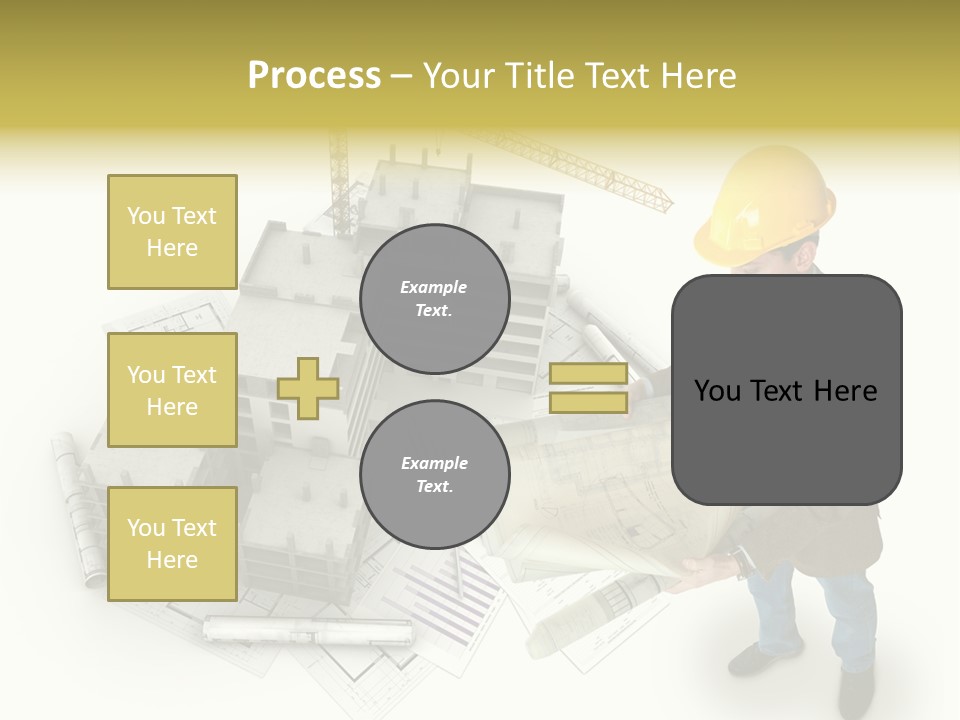 Process – Your Title Text Here

You Text Here

You Text Here

You Text Here

Example Text.

Example Text.

You Text Here